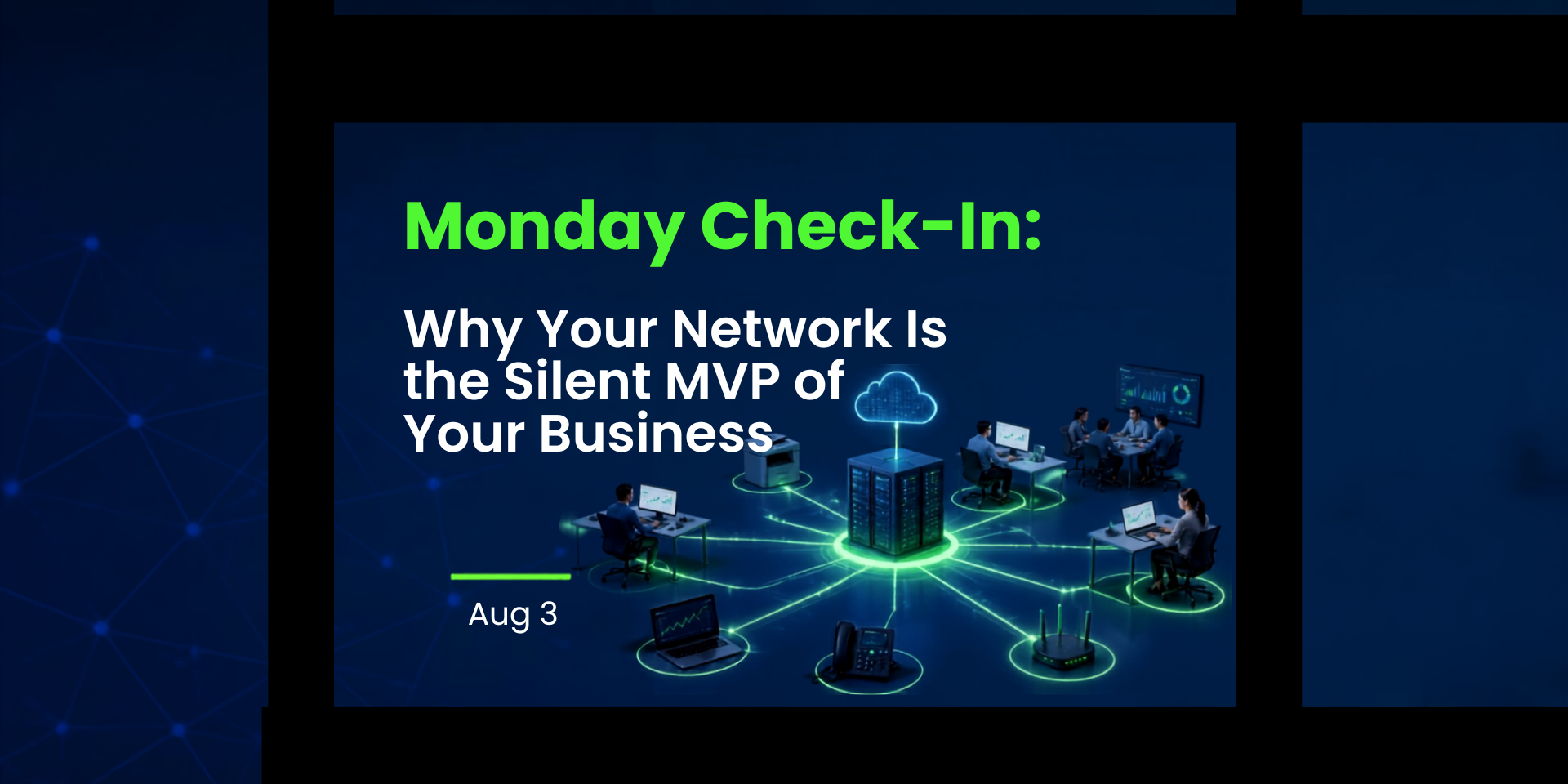 Monday Check-In:

Why Your Network Is the Silent MVP of Your Business

Aug 3